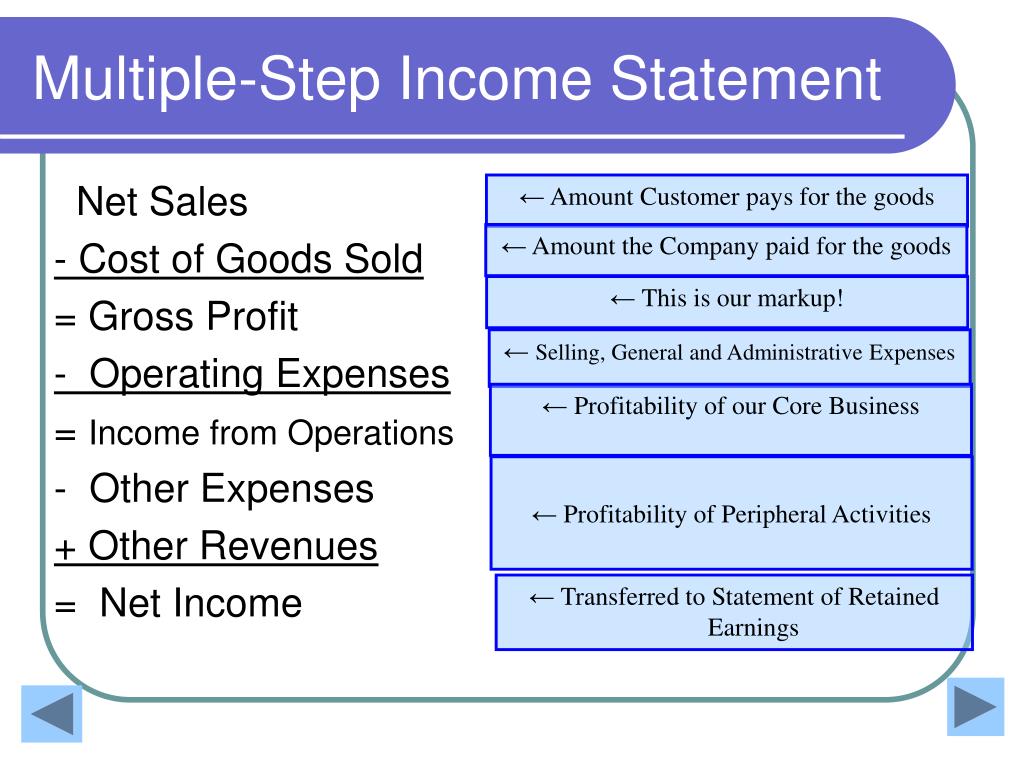 Multiple-Step Income Statement

Net Sales
- Cost of Goods Sold
= Gross Profit
- Operating Expenses
= Income from Operations
- Other Expenses
+ Other Revenues
= Net Income

← Amount Customer pays for the goods

← Amount the Company paid for the goods

← This is our markup!

← Selling, General and Administrative Expenses

← Profitability of our Core Business

← Profitability of Peripheral Activities

← Transferred to Statement of Retained Earnings